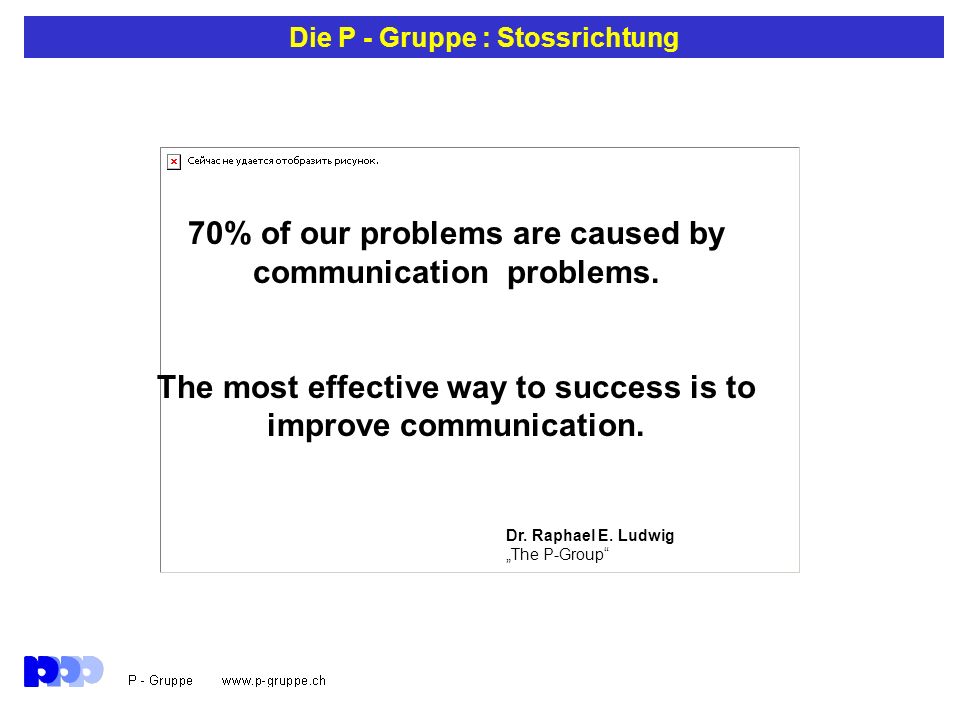 Die P - Gruppe : Stossrichtung

Сейчас не удается отобразить рисунок.

70% of our problems are caused by communication problems.

The most effective way to success is to improve communication.

Dr. Raphael E. Ludwig
„The P-Group“

P - Gruppe www.p-gruppe.ch